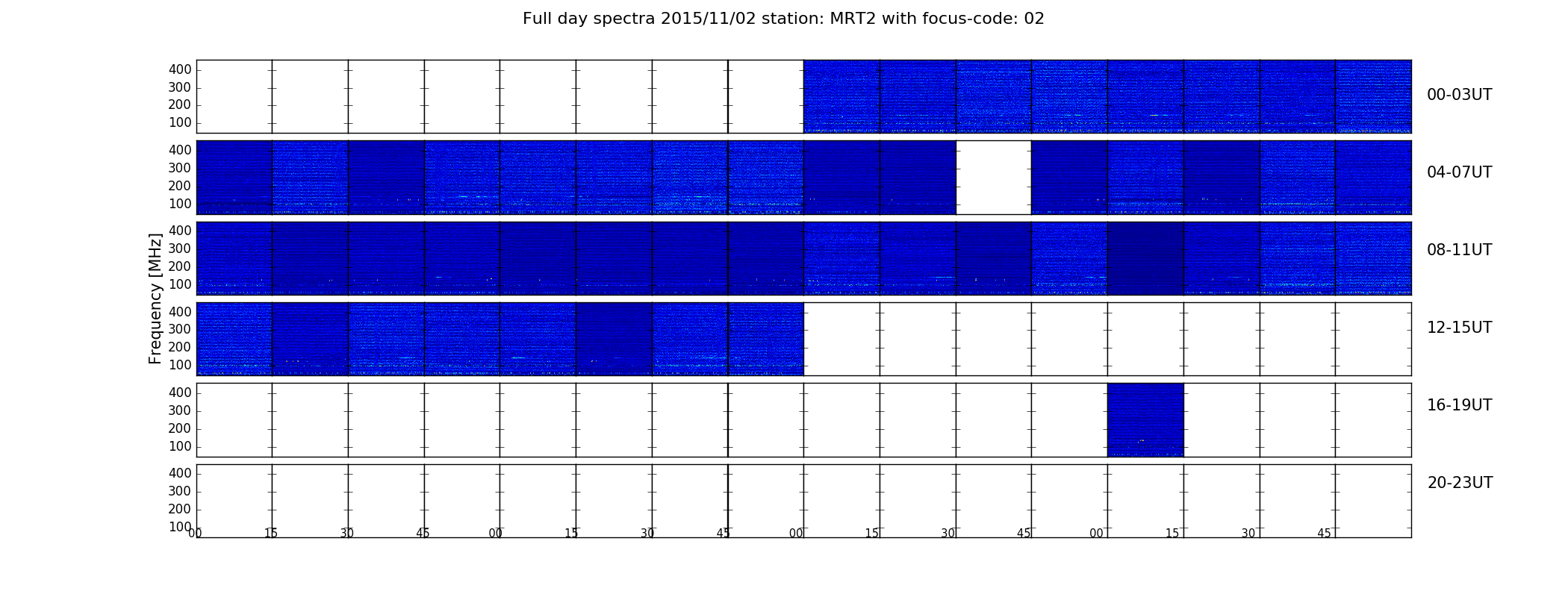 Full day spectra 2015/11/02 station: MRT2 with focus-code: 02

Frequency [MHz]

400
300
200
100
00-03UT

400
300
200
100
04-07UT

400
300
200
100
08-11UT

400
300
200
100
12-15UT

400
300
200
100
16-19UT

400
300
200
100
20-23UT

00 15 30 45 00 15 30 45 00 15 30 45 00 15 30 45